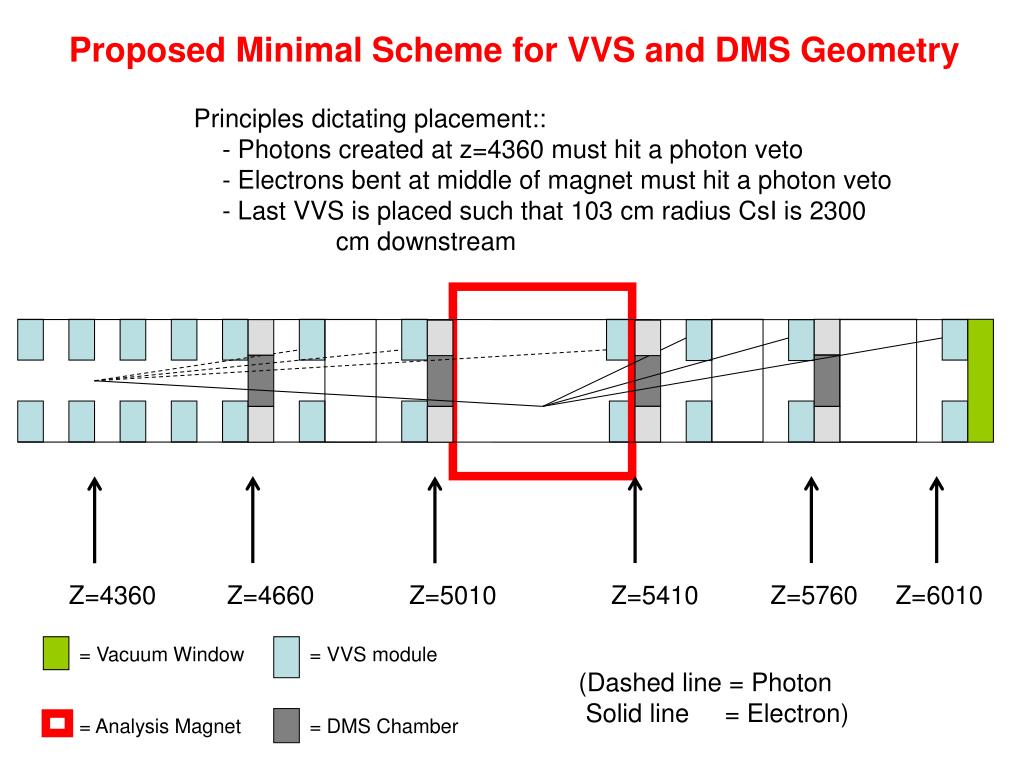 Proposed Minimal Scheme for VVS and DMS Geometry

Principles dictating placement::
- Photons created at z=4360 must hit a photon veto
- Electrons bent at middle of magnet must hit a photon veto
- Last VVS is placed such that 103 cm radius CsI is 2300 cm downstream

Z=4360 Z=4660 Z=5010 Z=5410 Z=5760 Z=6010

= Vacuum Window
= VVS module
= Analysis Magnet
= DMS Chamber

(Dashed line = Photon
Solid line = Electron)